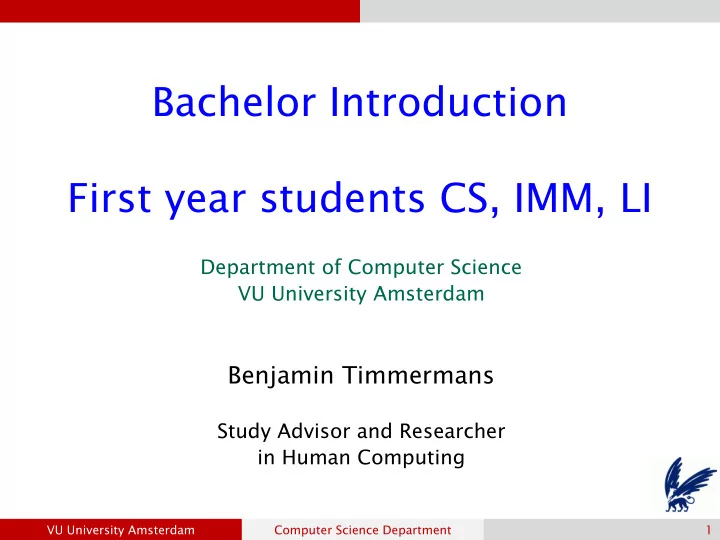 Bachelor Introduction

First year students CS, IMM, LI

Department of Computer Science
VU University Amsterdam

Benjamin Timmermans

Study Advisor and Researcher
in Human Computing

VU University Amsterdam Computer Science Department 1